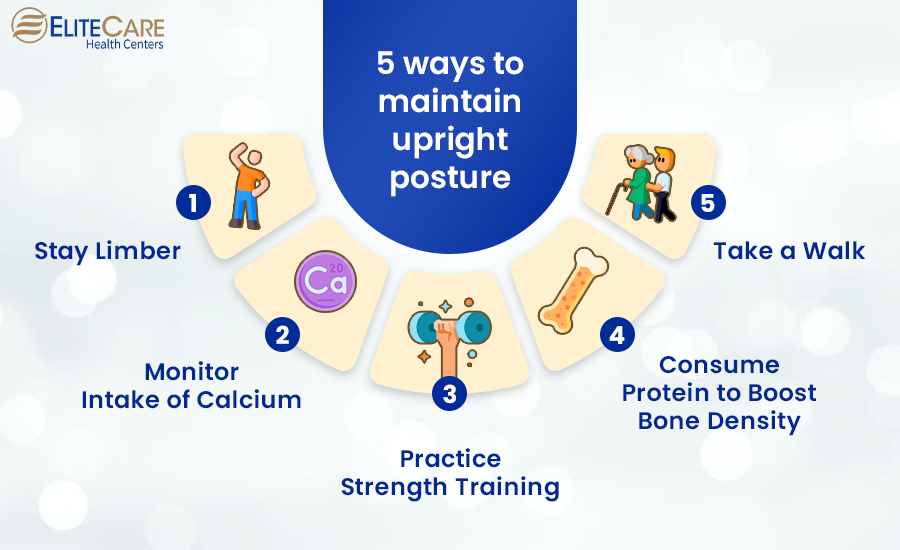 ELITECARE
Health Centers

5 ways to maintain upright posture

1

Stay Limber

20
Ca

2

Monitor Intake of Calcium

3

Practice Strength Training

4

Consume Protein to Boost Bone Density

5

Take a Walk